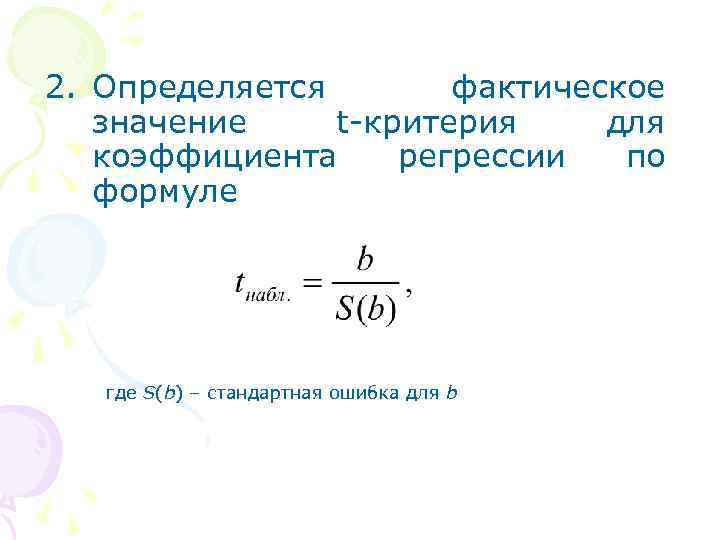 2. Определяется фактическое значение t-критерия для коэффициента регрессии по формуле

$t_{набл.} = \frac{b}{S(b)},$

где $S(b)$ – стандартная ошибка для $b$